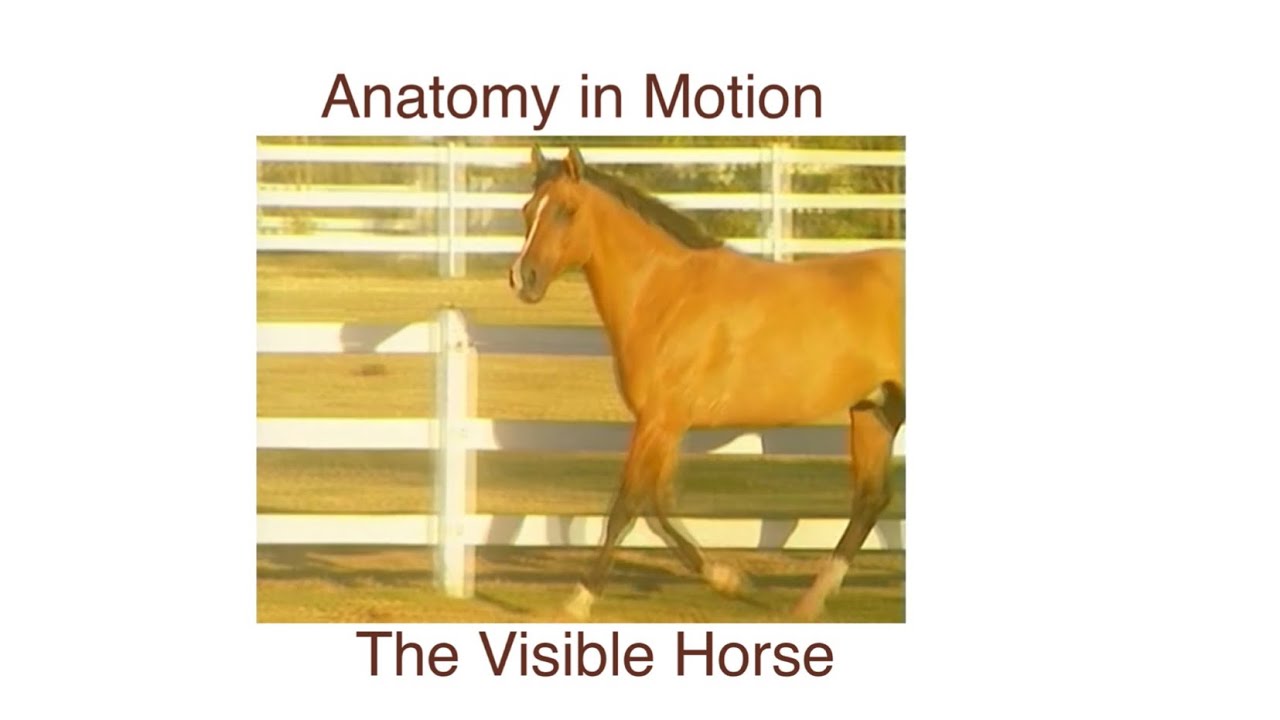 Anatomy in Motion

The Visible Horse